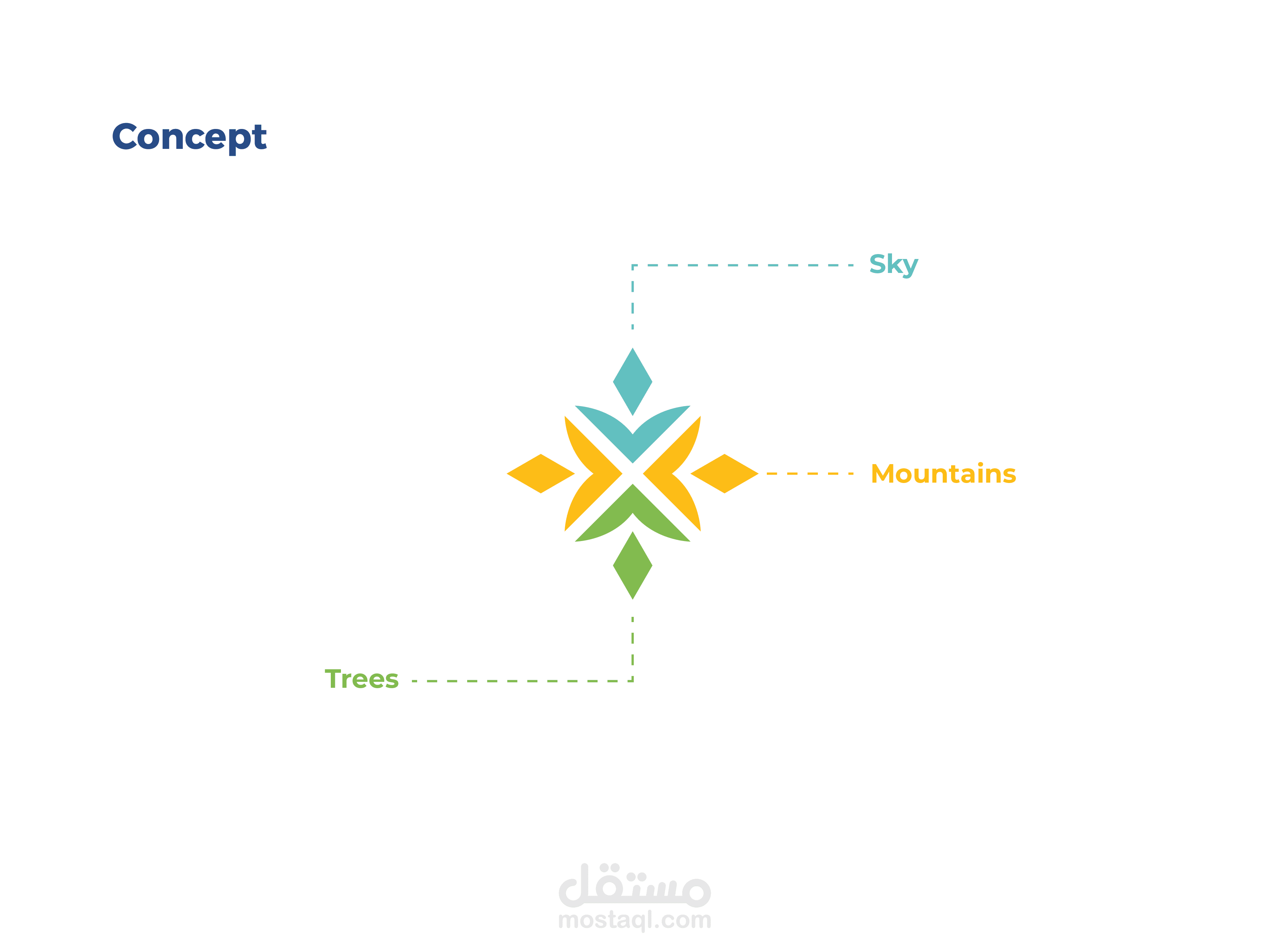 Concept

Sky

Mountains

Trees

مستقل
mostaql.com